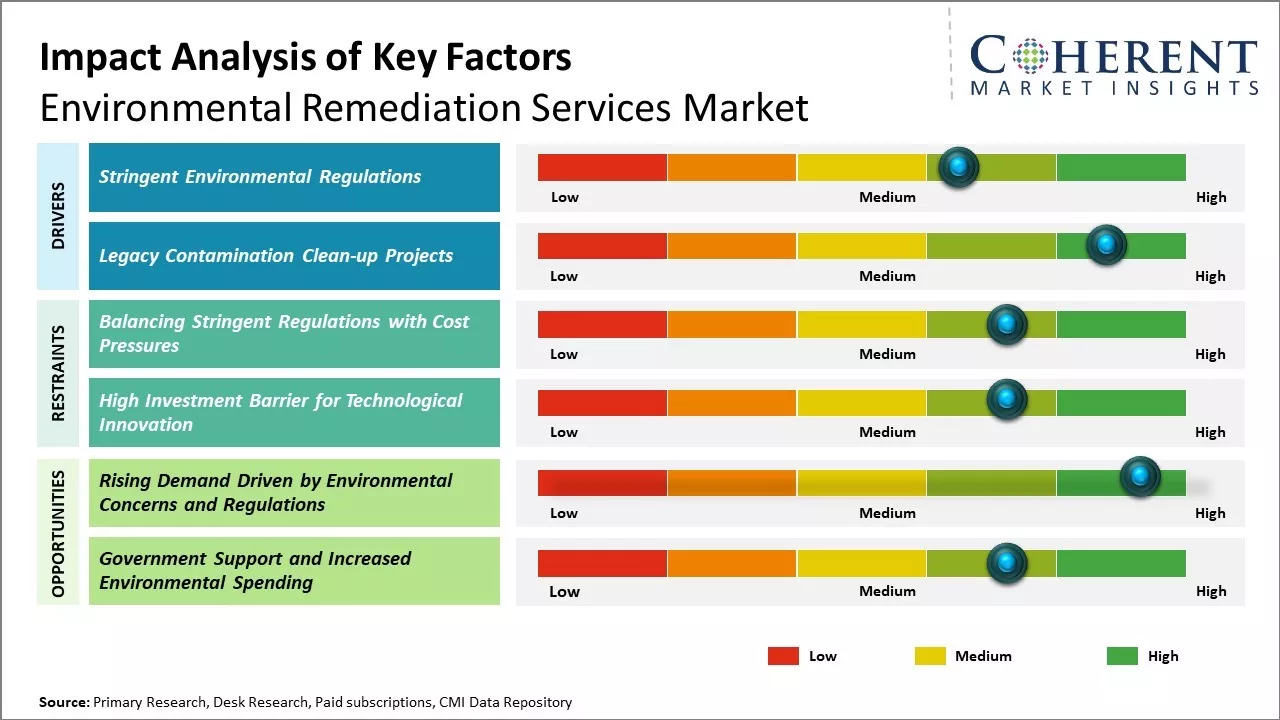 Impact Analysis of Key Factors
Environmental Remediation Services Market

COHERENT
MARKET INSIGHTS

DRIVERS

Stringent Environmental Regulations
Low Medium High

Legacy Contamination Clean-up Projects
Low Medium High

RESTRAINTS

Balancing Stringent Regulations with Cost Pressures
Low Medium High

High Investment Barrier for Technological Innovation
Low Medium High

OPPORTUNITIES

Rising Demand Driven by Environmental Concerns and Regulations
Low Medium High

Government Support and Increased Environmental Spending
Low Medium High

Low Medium High

Source: Primary Research, Desk Research, Paid subscriptions, CMI Data Repository